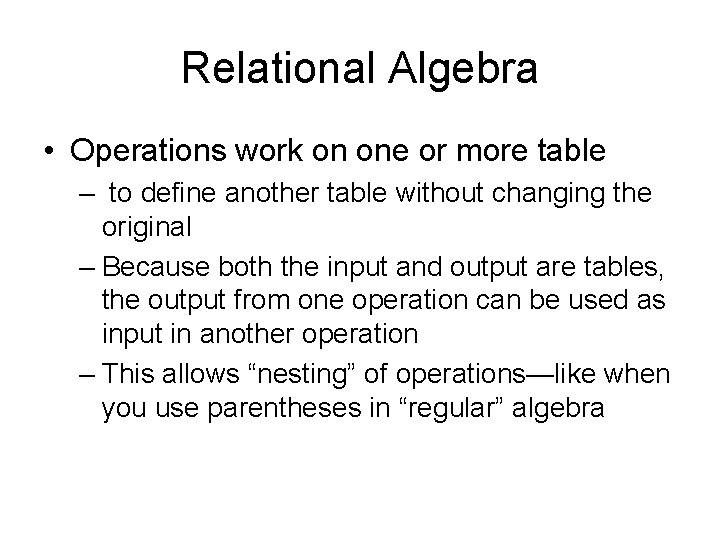 Relational Algebra

• Operations work on one or more table

– to define another table without changing the original

– Because both the input and output are tables, the output from one operation can be used as input in another operation

– This allows “nesting” of operations—like when you use parentheses in “regular” algebra